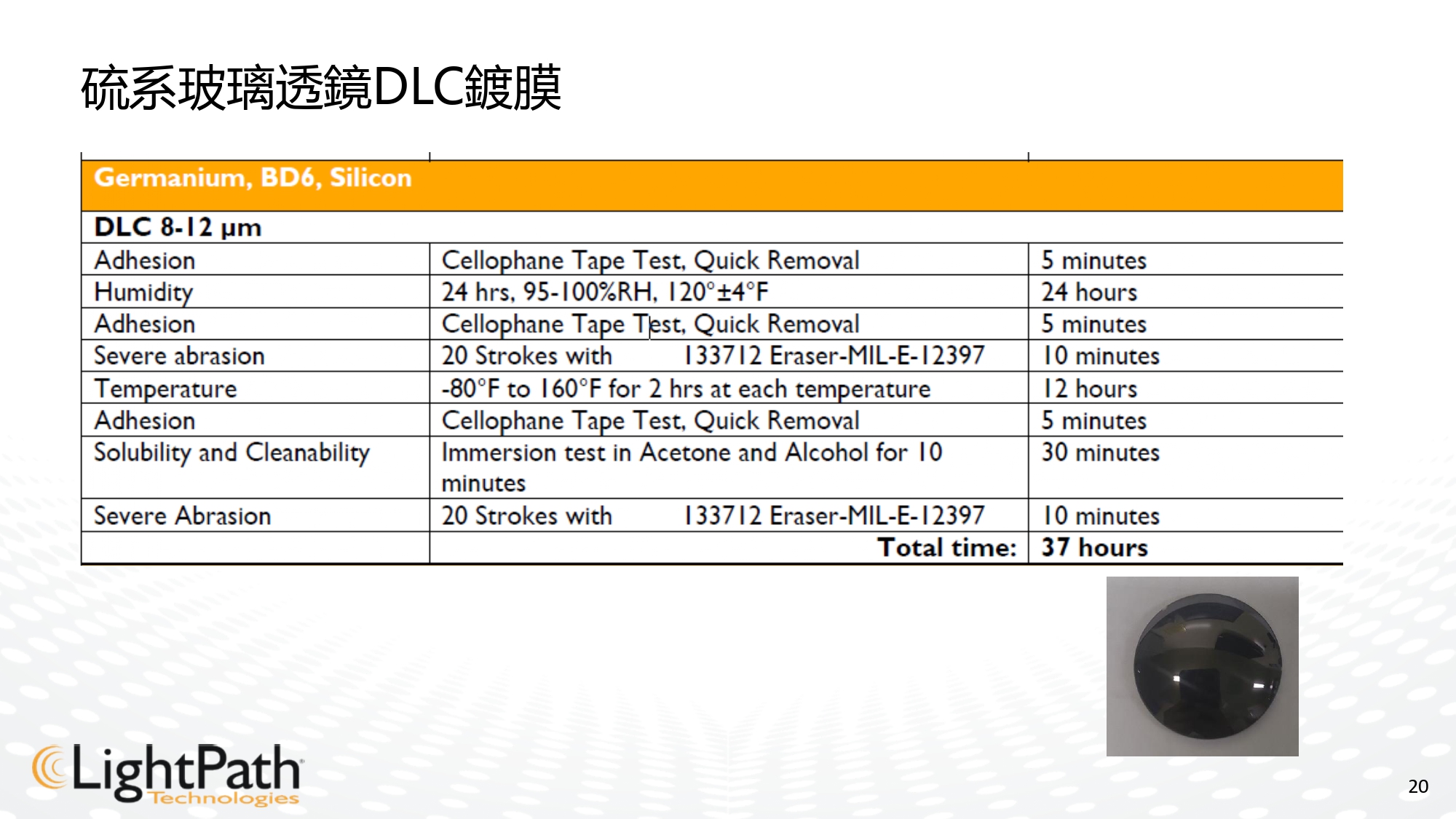 硫系玻璃透鏡DLC鍍膜

| Germanium, BD6, Silicon | | |
|---|---|---|
| DLC 8-12 µm | | |
| Adhesion | Cellophane Tape Test, Quick Removal | 5 minutes |
| Humidity | 24 hrs, 95-100%RH, 120°±4°F | 24 hours |
| Adhesion | Cellophane Tape Test, Quick Removal | 5 minutes |
| Severe abrasion | 20 Strokes with 133712 Eraser-MIL-E-12397 | 10 minutes |
| Temperature | -80°F to 160°F for 2 hrs at each temperature | 12 hours |
| Adhesion | Cellophane Tape Test, Quick Removal | 5 minutes |
| Solubility and Cleanability | Immersion test in Acetone and Alcohol for 10 minutes | 30 minutes |
| Severe Abrasion | 20 Strokes with 133712 Eraser-MIL-E-12397 | 10 minutes |
| | Total time: | 37 hours |

LightPath Technologies

20